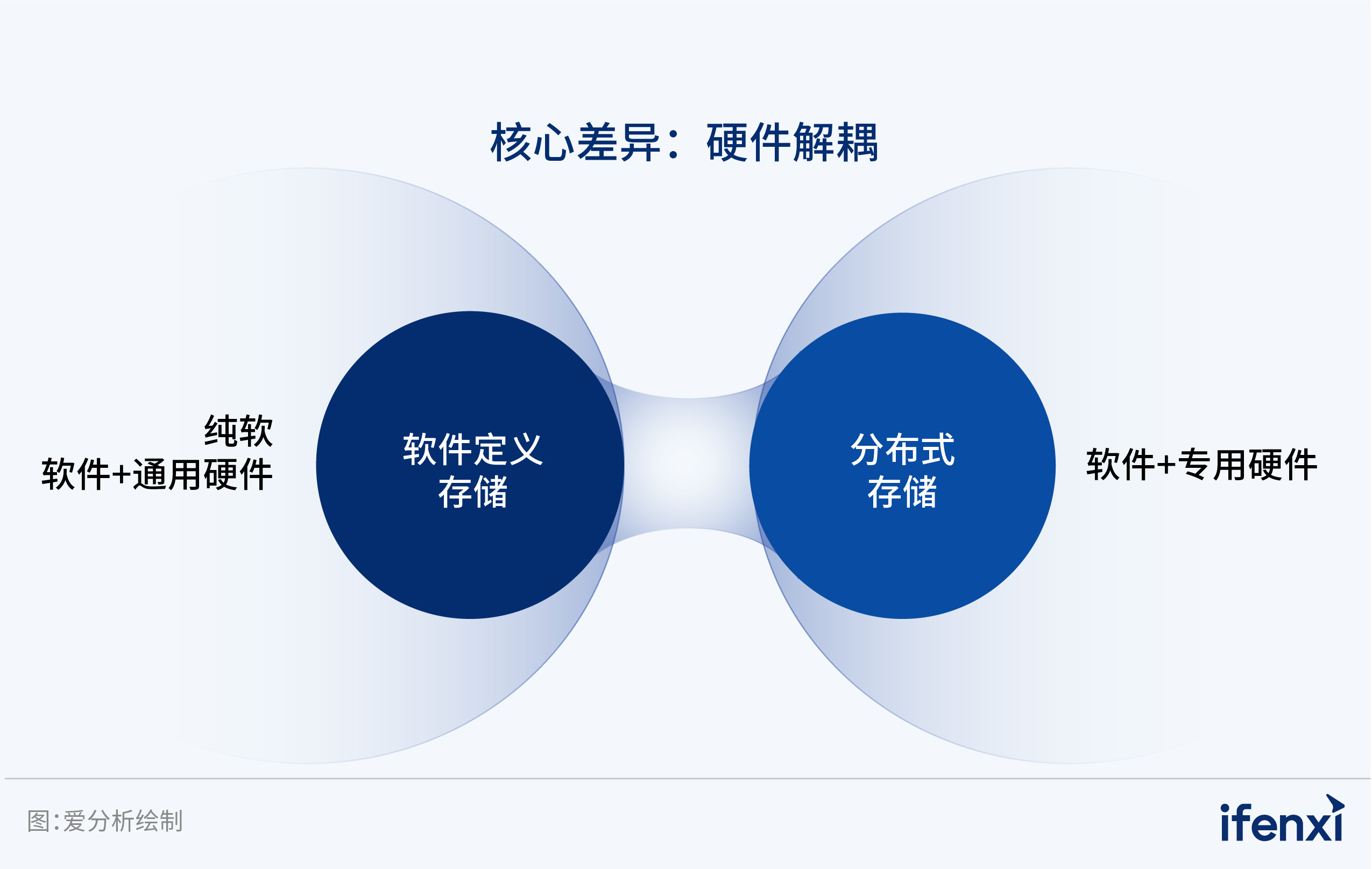 核心差异：硬件解耦

纯软
软件+通用硬件

软件定义
存储

分布式
存储

软件+专用硬件

图:爱分析绘制

ifenxi